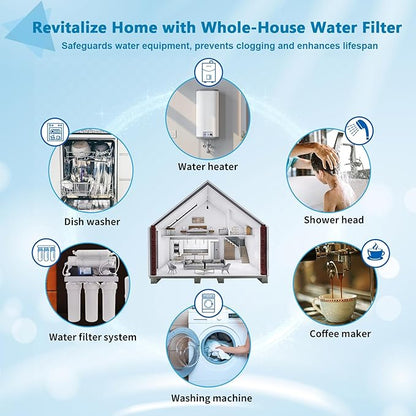 Revitalize Home with Whole-House Water Filter
Safeguards water equipment, prevents clogging and enhances lifespan

Water heater

Dish washer

Shower head

Water filter system

Coffee maker

Washing machine